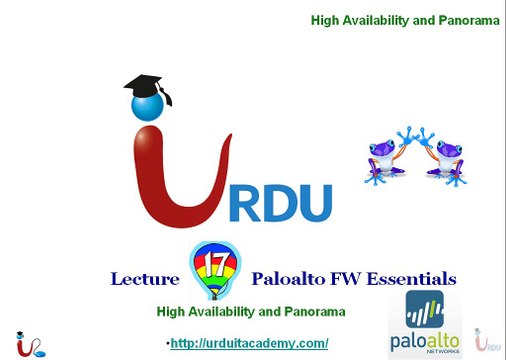 High Availability and Panorama

URDU

Lecture 17 Paloalto FW Essentials

High Availability and Panorama

•http://urduitacademy.com/

paloalto NETWORKS

URDU